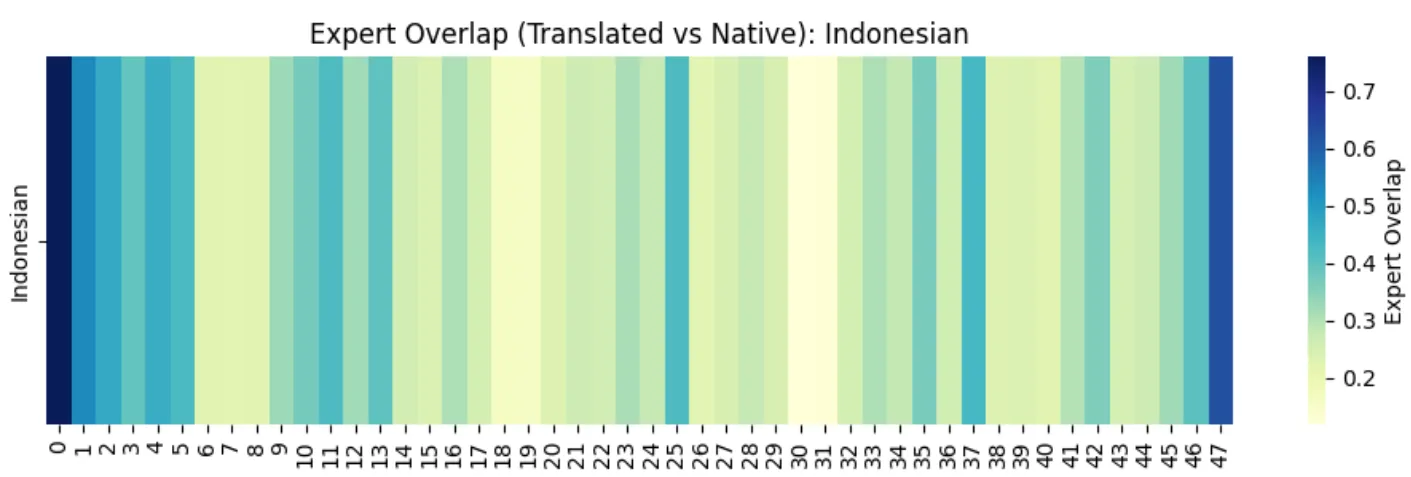 Expert Overlap (Translated vs Native): Indonesian

Indonesian

0 1 2 3 4 5 6 7 8 9 10 11 12 13 14 15 16 17 18 19 20 21 22 23 24 25 26 27 28 29 30 31 32 33 34 35 36 37 38 39 40 41 42 43 44 45 46 47

0.7
0.6
0.5
0.4
0.3
0.2

Expert Overlap